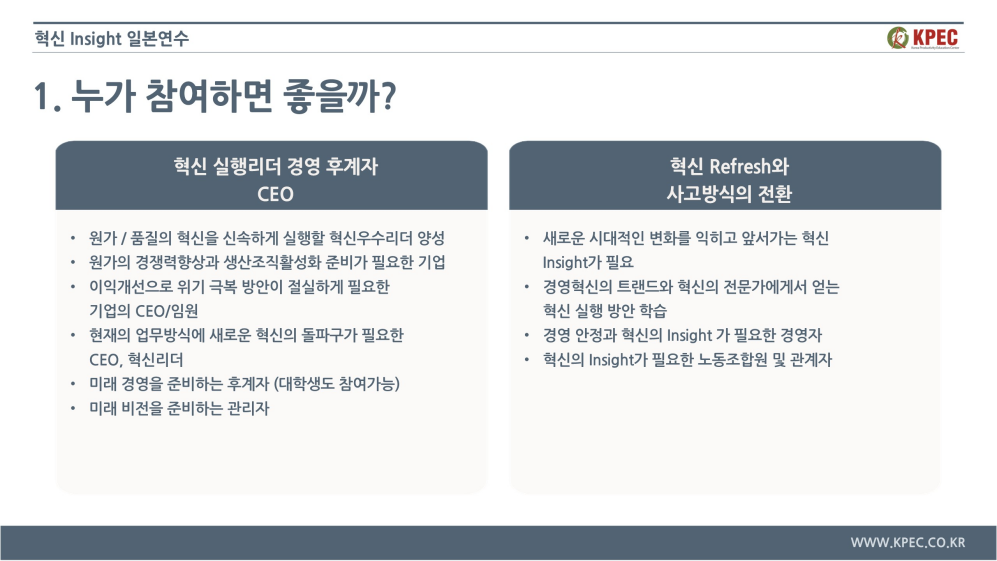 혁신 Insight 일본연수

KPEC

1. 누가 참여하면 좋을까?

혁신 실행리더 경영 후계자
CEO

• 원가 / 품질의 혁신을 신속하게 실행할 혁신우수리더 양성
• 원가의 경쟁력향상과 생산조직활성화 준비가 필요한 기업
• 이익개선으로 위기 극복 방안이 절실하게 필요한 기업의 CEO/임원
• 현재의 업무방식에 새로운 혁신의 돌파구가 필요한 CEO, 혁신리더
• 미래 경영을 준비하는 후계자 (대학생도 참여가능)
• 미래 비전을 준비하는 관리자

혁신 Refresh와
사고방식의 전환

• 새로운 시대적인 변화를 익히고 앞서가는 혁신 Insight가 필요
• 경영혁신의 트랜드와 혁신의 전문가에게서 얻는 혁신 실행 방안 학습
• 경영 안정과 혁신의 Insight 가 필요한 경영자
• 혁신의 Insight가 필요한 노동조합원 및 관계자

WWW.KPEC.CO.KR